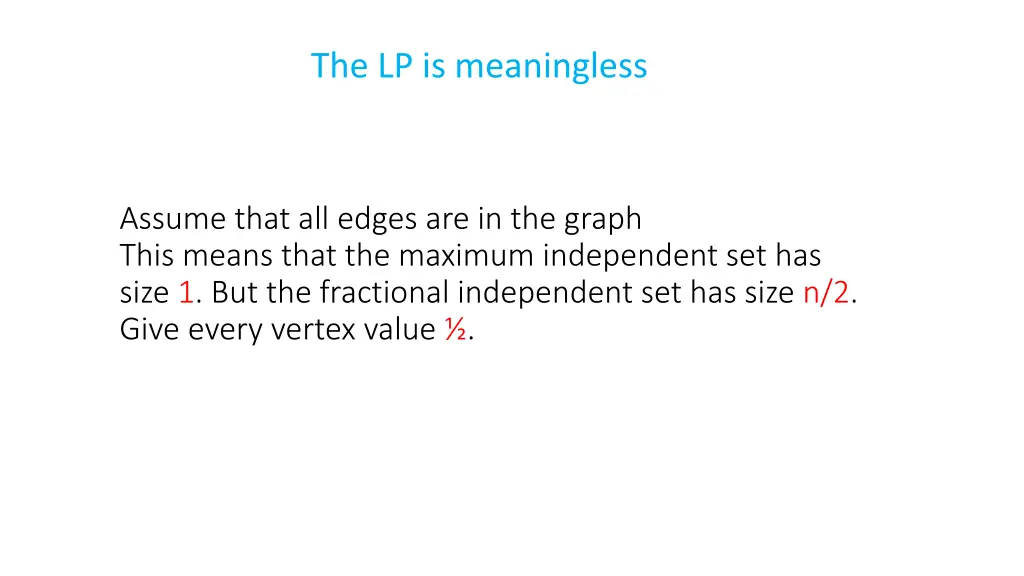 The LP is meaningless

Assume that all edges are in the graph
This means that the maximum independent set has size 1. But the fractional independent set has size n/2. Give every vertex value ½.